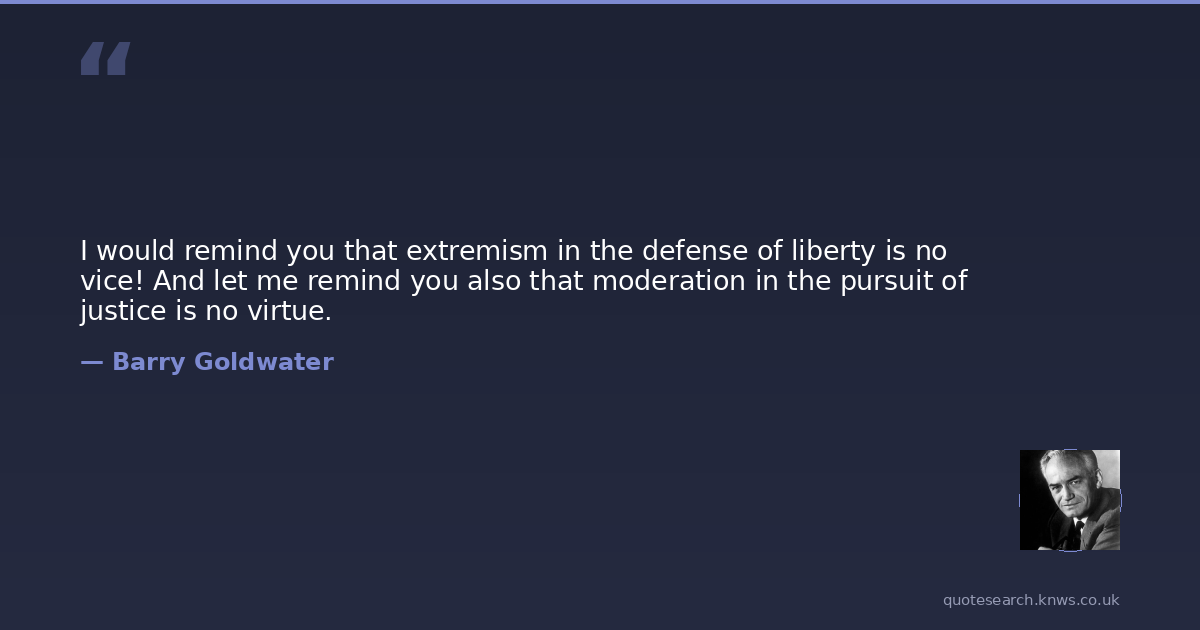 “

I would remind you that extremism in the defense of liberty is no vice! And let me remind you also that moderation in the pursuit of justice is no virtue.

— Barry Goldwater

quotesearch.knws.co.uk